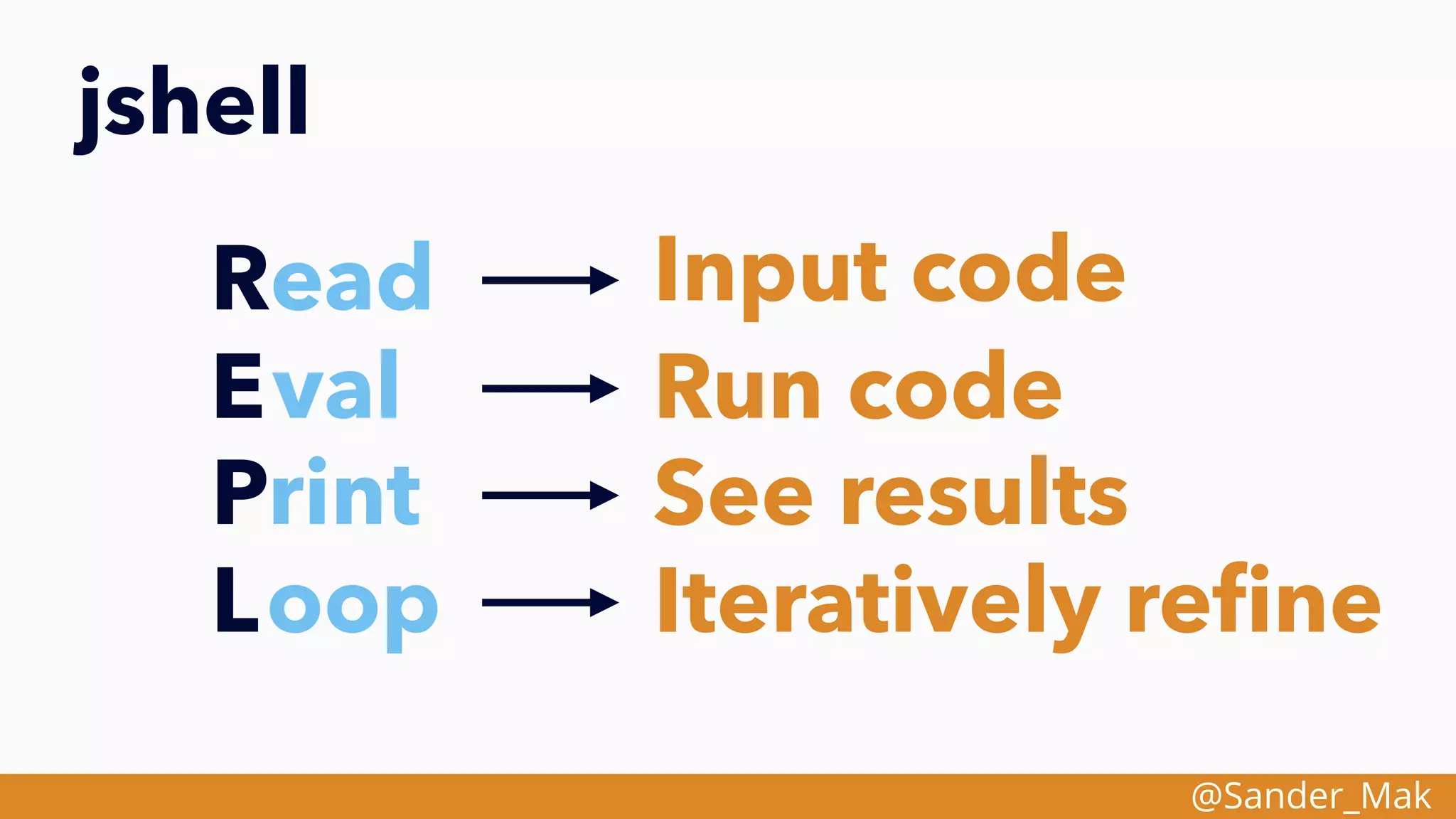 jshell

Read → Input code
Eval → Run code
Print → See results
Loop → Iteratively refine

@Sander_Mak